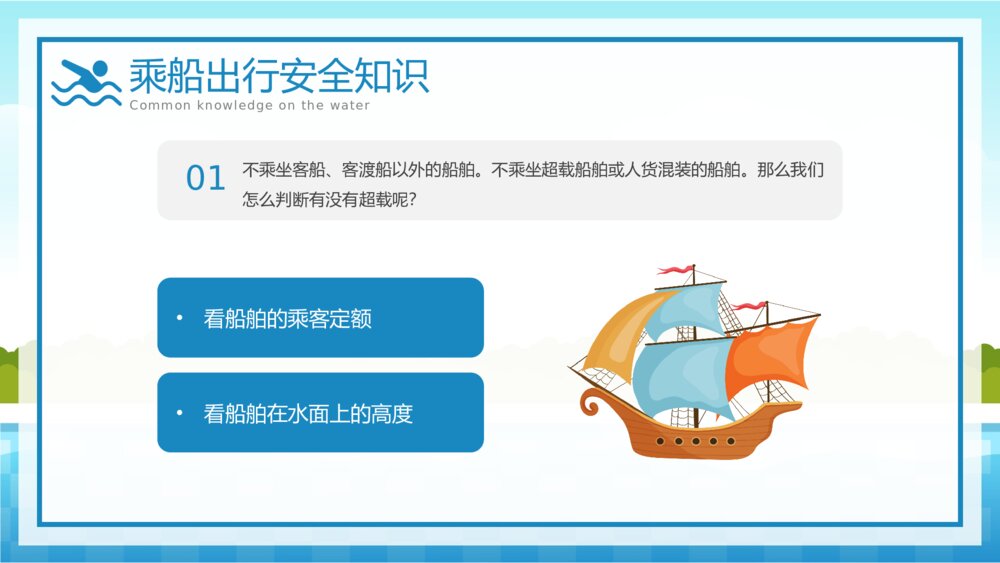 乘船出行安全知识
Common knowledge on the water

01 不乘坐客船、客渡船以外的船舶。不乘坐超载船舶或人货混装的船舶。那么我们怎么判断有没有超载呢?

• 看船舶的乘客定额

• 看船舶在水面上的高度